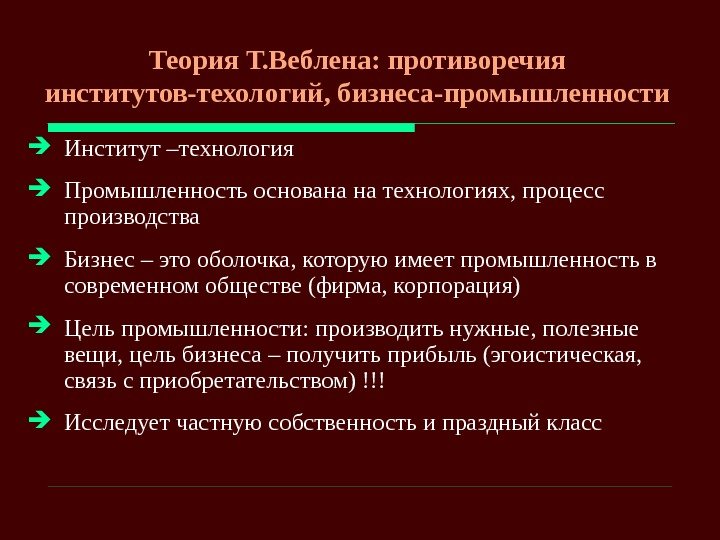 Теория Т.Веблена: противоречия институтов-техологий, бизнеса-промышленности

Институт –технология

Промышленность основана на технологиях, процесс производства

Бизнес – это оболочка, которую имеет промышленность в современном обществе (фирма, корпорация)

Цель промышленности: производить нужные, полезные вещи, цель бизнеса – получить прибыль (эгоистическая, связь с приобретательством) !!!

Исследует частную собственность и праздный класс